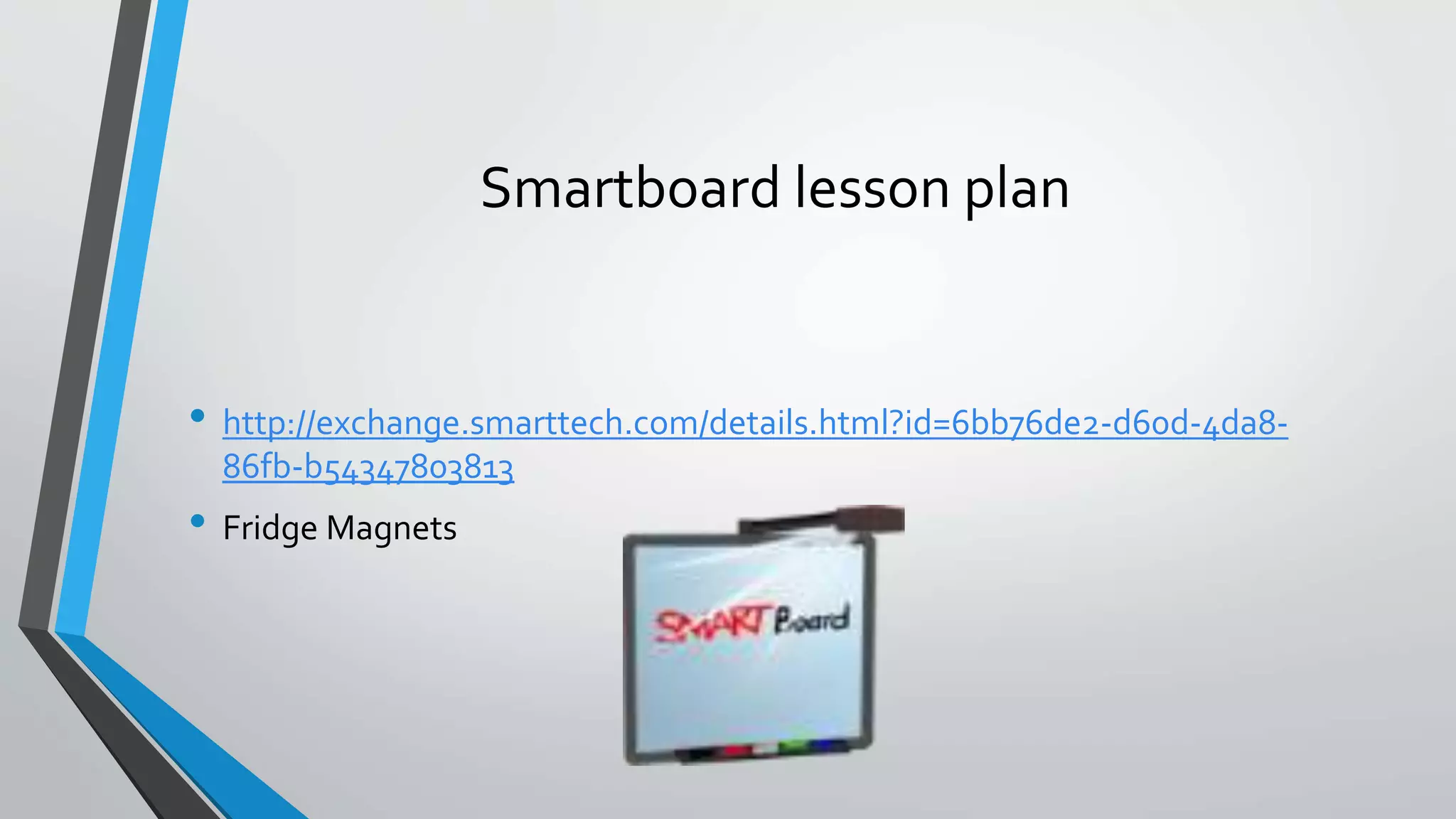 Smartboard lesson plan

• http://exchange.smarttech.com/details.html?id=6bb76de2-d60d-4da8-86fb-b54347803813

• Fridge Magnets

SMART Board